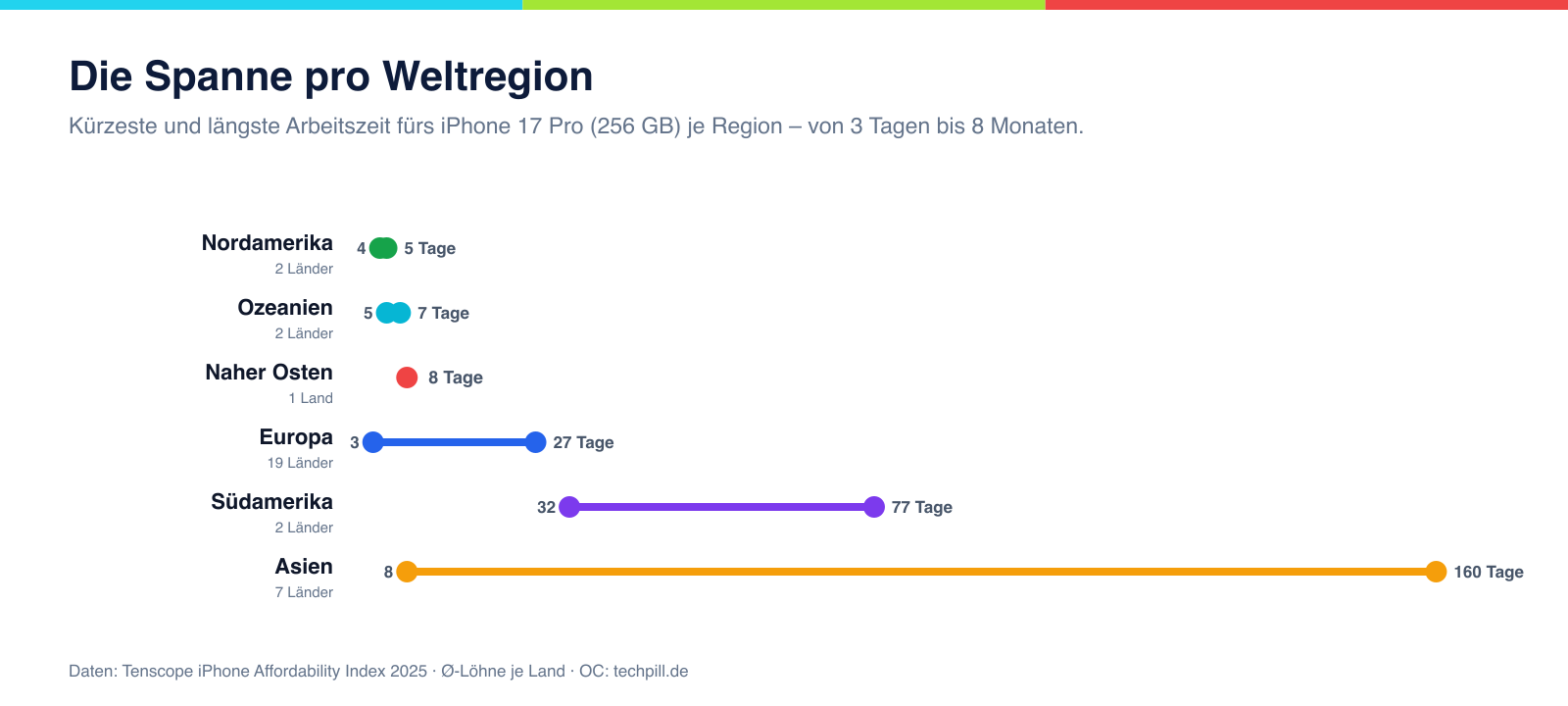 Die Spanne pro Weltregion

Kürzeste und längste Arbeitszeit fürs iPhone 17 Pro (256 GB) je Region – von 3 Tagen bis 8 Monaten.

Nordamerika
2 Länder
4 5 Tage

Ozeanien
2 Länder
5 7 Tage

Naher Osten
1 Land
8 Tage

Europa
19 Länder
3 27 Tage

Südamerika
2 Länder
32 77 Tage

Asien
7 Länder
8 160 Tage

Daten: Tenscope iPhone Affordability Index 2025 · Ø-Löhne je Land · OC: techpill.de